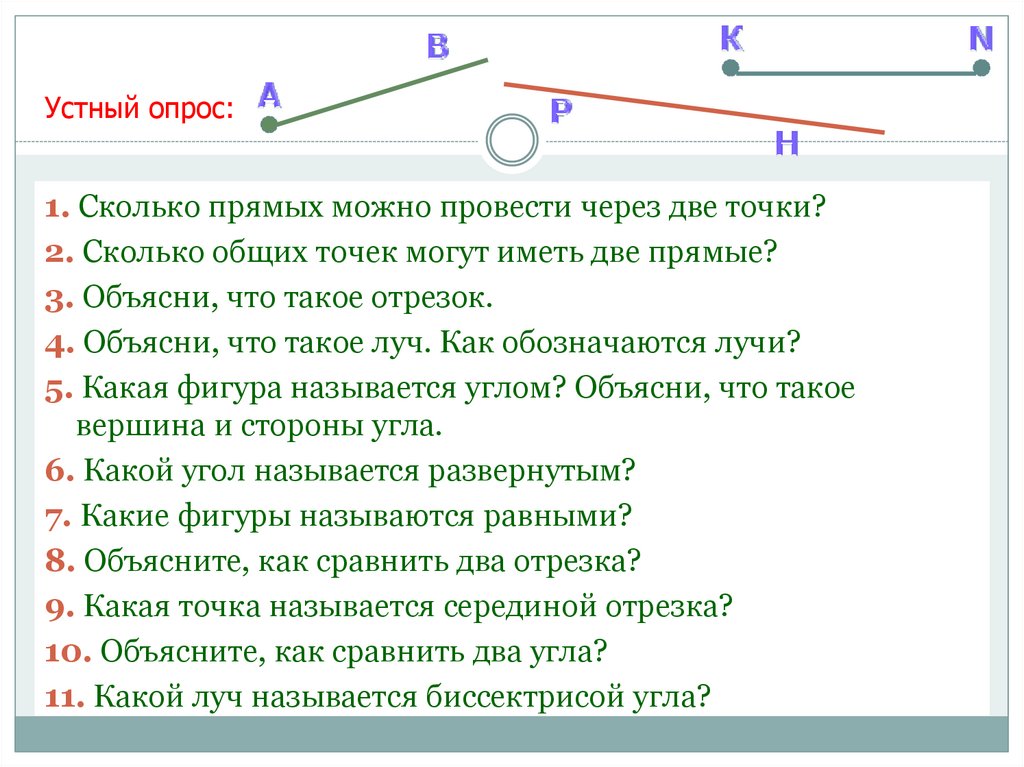 Устный опрос:

A

B

P

H

K

N

1. Сколько прямых можно провести через две точки?

2. Сколько общих точек могут иметь две прямые?

3. Объясни, что такое отрезок.

4. Объясни, что такое луч. Как обозначаются лучи?

5. Какая фигура называется углом? Объясни, что такое вершина и стороны угла.

6. Какой угол называется развернутым?

7. Какие фигуры называются равными?

8. Объясните, как сравнить два отрезка?

9. Какая точка называется серединой отрезка?

10. Объясните, как сравнить два угла?

11. Какой луч называется биссектрисой угла?